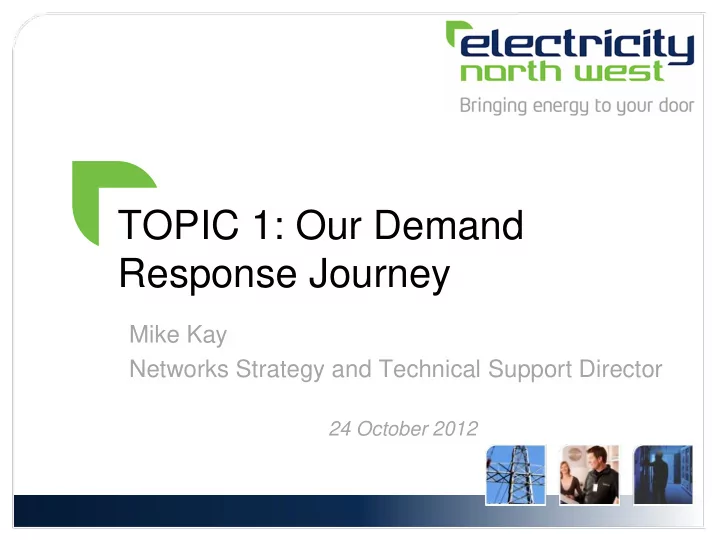 electricity north west
Bringing energy to your door

TOPIC 1: Our Demand Response Journey

Mike Kay
Networks Strategy and Technical Support Director

24 October 2012